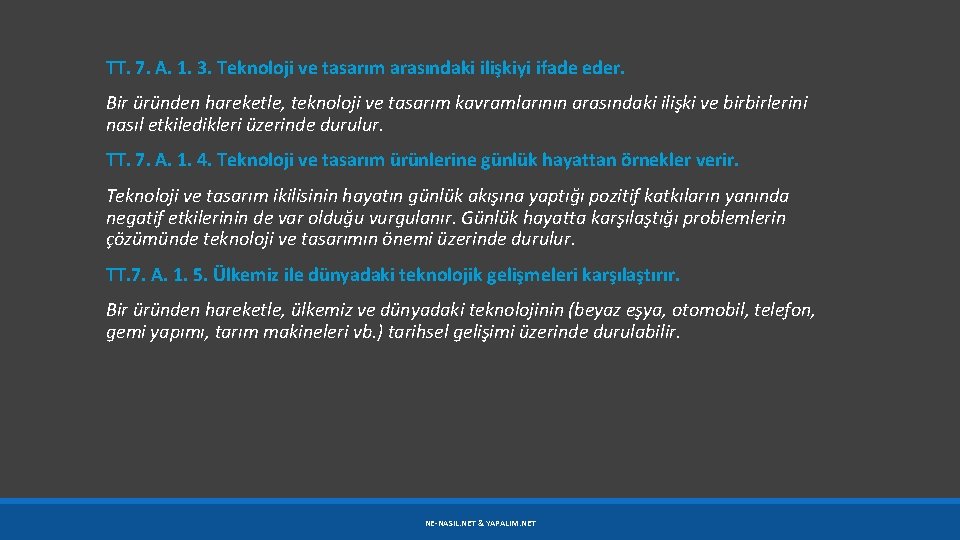 TT. 7. A. 1. 3. Teknoloji ve tasarım arasındaki ilişkiyi ifade eder.

Bir üründen hareketle, teknoloji ve tasarım kavramlarının arasındaki ilişki ve birbirlerini nasıl etkiledikleri üzerinde durulur.

TT. 7. A. 1. 4. Teknoloji ve tasarım ürünlerine günlük hayattan örnekler verir.

Teknoloji ve tasarım ikilisinin hayatın günlük akışına yaptığı pozitif katkıların yanında negatif etkilerinin de var olduğu vurgulanır. Günlük hayatta karşılaştığı problemlerin çözümünde teknoloji ve tasarımın önemi üzerinde durulur.

TT.7. A. 1. 5. Ülkemiz ile dünyadaki teknolojik gelişmeleri karşılaştırır.

Bir üründen hareketle, ülkemiz ve dünyadaki teknolojinin (beyaz eşya, otomobil, telefon, gemi yapımı, tarım makineleri vb.) tarihsel gelişimi üzerinde durulabilir.

NE-NASIL.NET & YAPALIM.NET